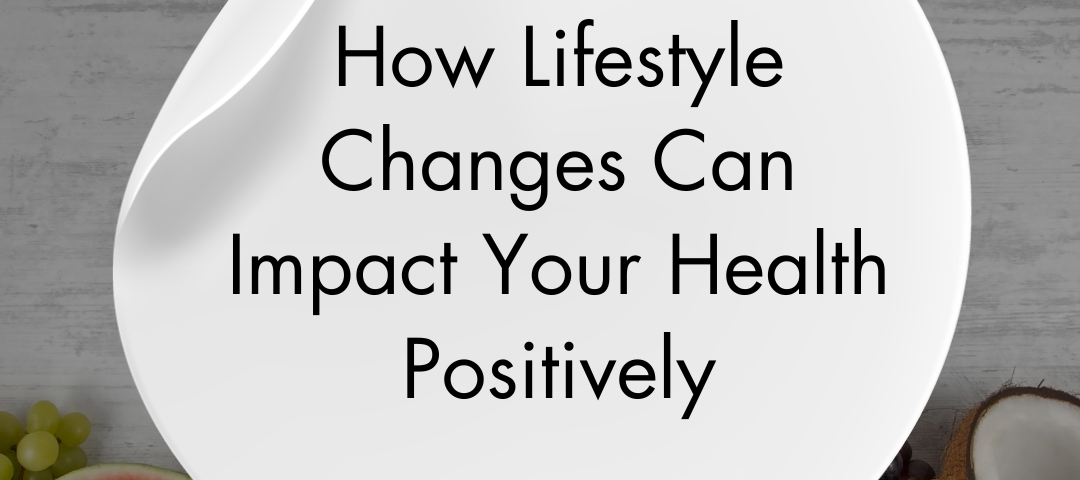 How Lifestyle Changes Can Impact Your Health Positively